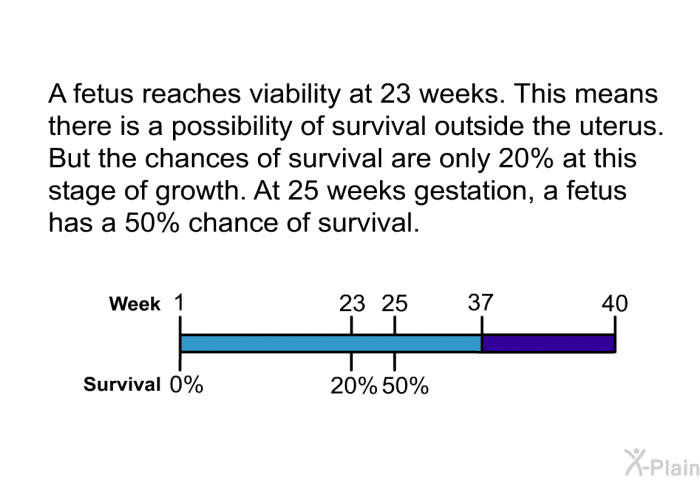 A fetus reaches viability at 23 weeks. This means there is a possibility of survival outside the uterus. But the chances of survival are only 20% at this stage of growth. At 25 weeks gestation, a fetus has a 50% chance of survival.

Week 1 23 25 37 40

Survival 0% 20% 50%

X-Plain